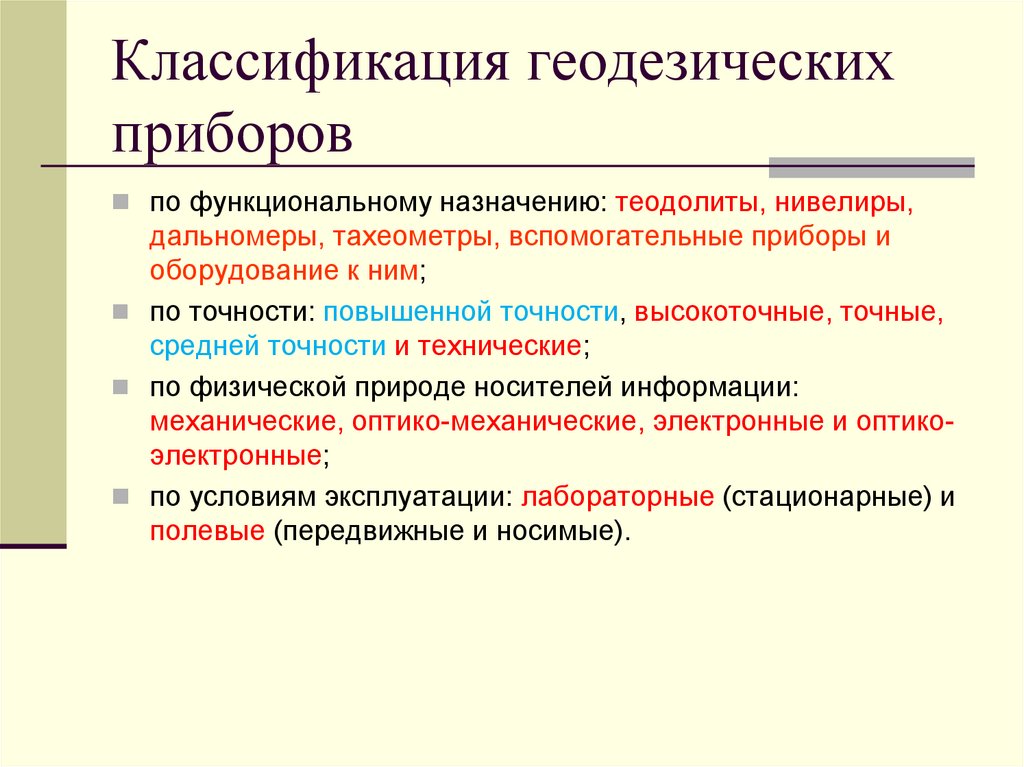 Классификация геодезических приборов

по функциональному назначению: теодолиты, нивелиры, дальномеры, тахеометры, вспомогательные приборы и оборудование к ним;

по точности: повышенной точности, высокоточные, точные, средней точности и технические;

по физической природе носителей информации: механические, оптико-механические, электронные и оптико-электронные;

по условиям эксплуатации: лабораторные (стационарные) и полевые (передвижные и носимые).